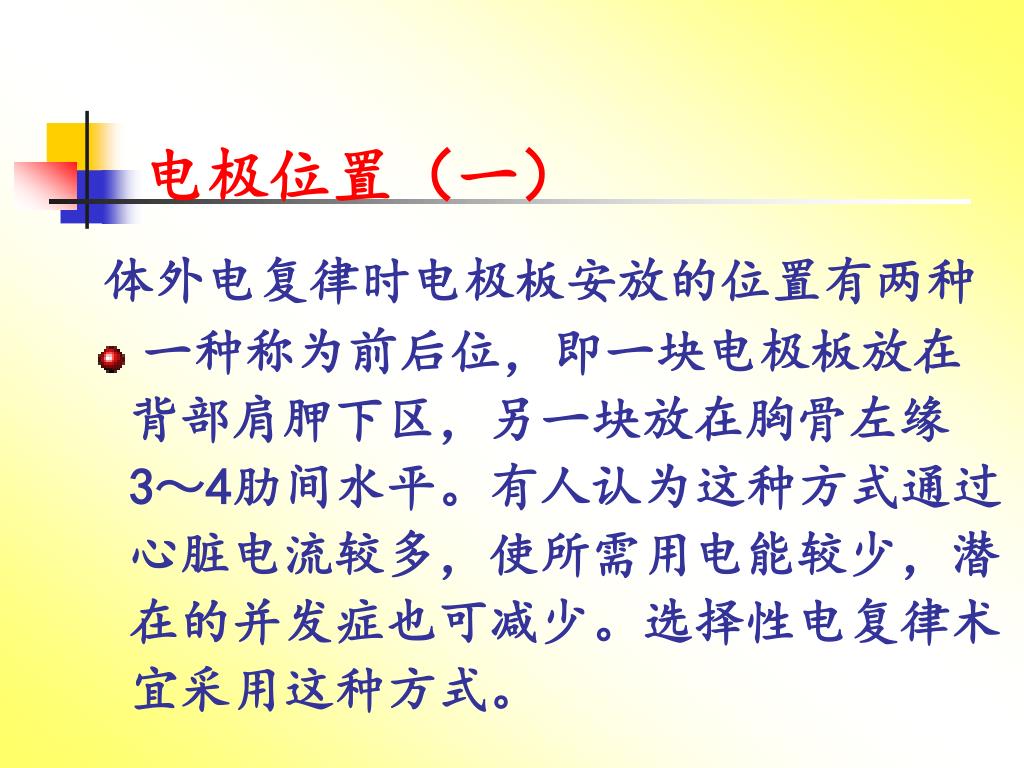 电极位置（一）

体外电复律时电极板安放的位置有两种

一种称为前后位，即一块电极板放在背部肩胛下区，另一块放在胸骨左缘3～4肋间水平。有人认为这种方式通过心脏电流较多，使所需用电能较少，潜在的并发症也可减少。选择性电复律术宜采用这种方式。